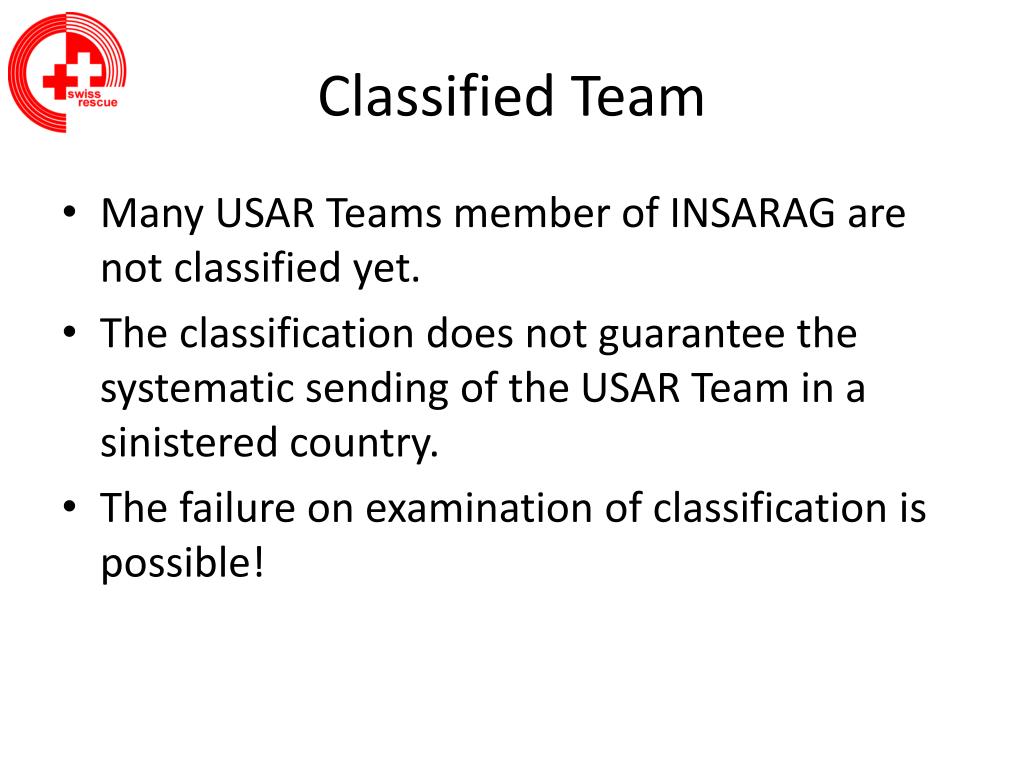 swiss rescue

Classified Team

• Many USAR Teams member of INSARAG are not classified yet.
• The classification does not guarantee the systematic sending of the USAR Team in a sinistered country.
• The failure on examination of classification is possible!